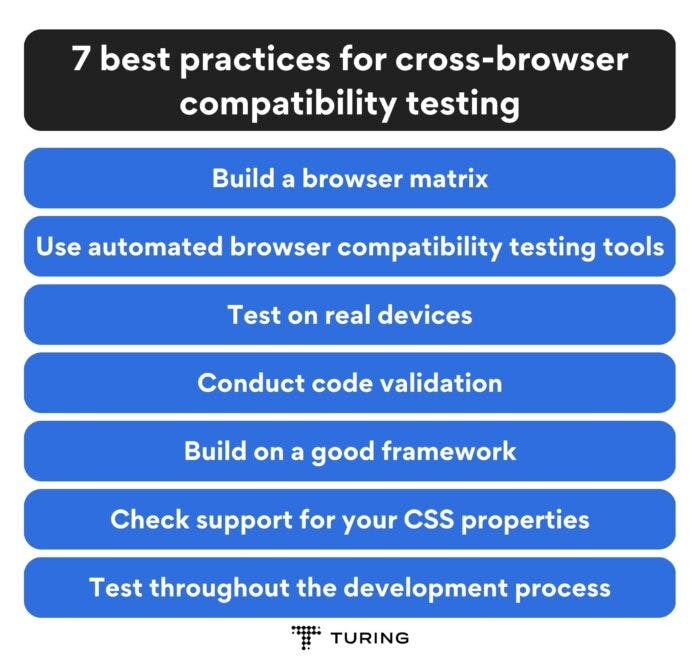 7 best practices for cross-browser compatibility testing

Build a browser matrix

Use automated browser compatibility testing tools

Test on real devices

Conduct code validation

Build on a good framework

Check support for your CSS properties

Test throughout the development process

TURING